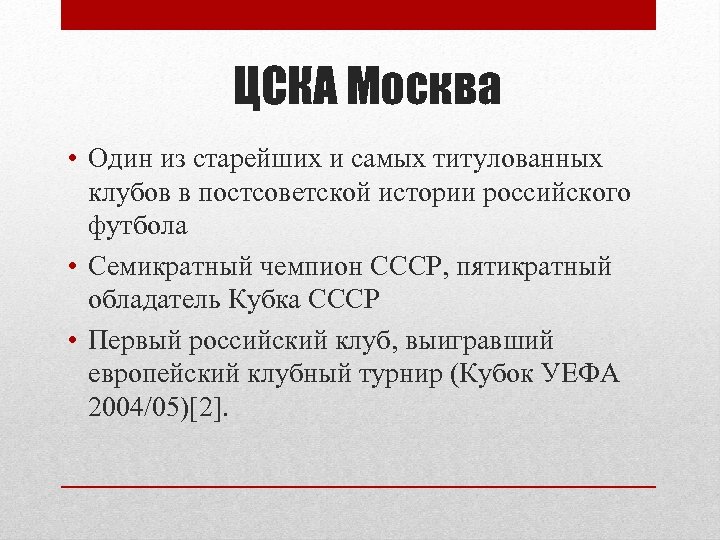 ЦСКА Москва

• Один из старейших и самых титулованных клубов в постсоветской истории российского футбола

• Семикратный чемпион СССР, пятикратный обладатель Кубка СССР

• Первый российский клуб, выигравший европейский клубный турнир (Кубок УЕФА 2004/05)[2].